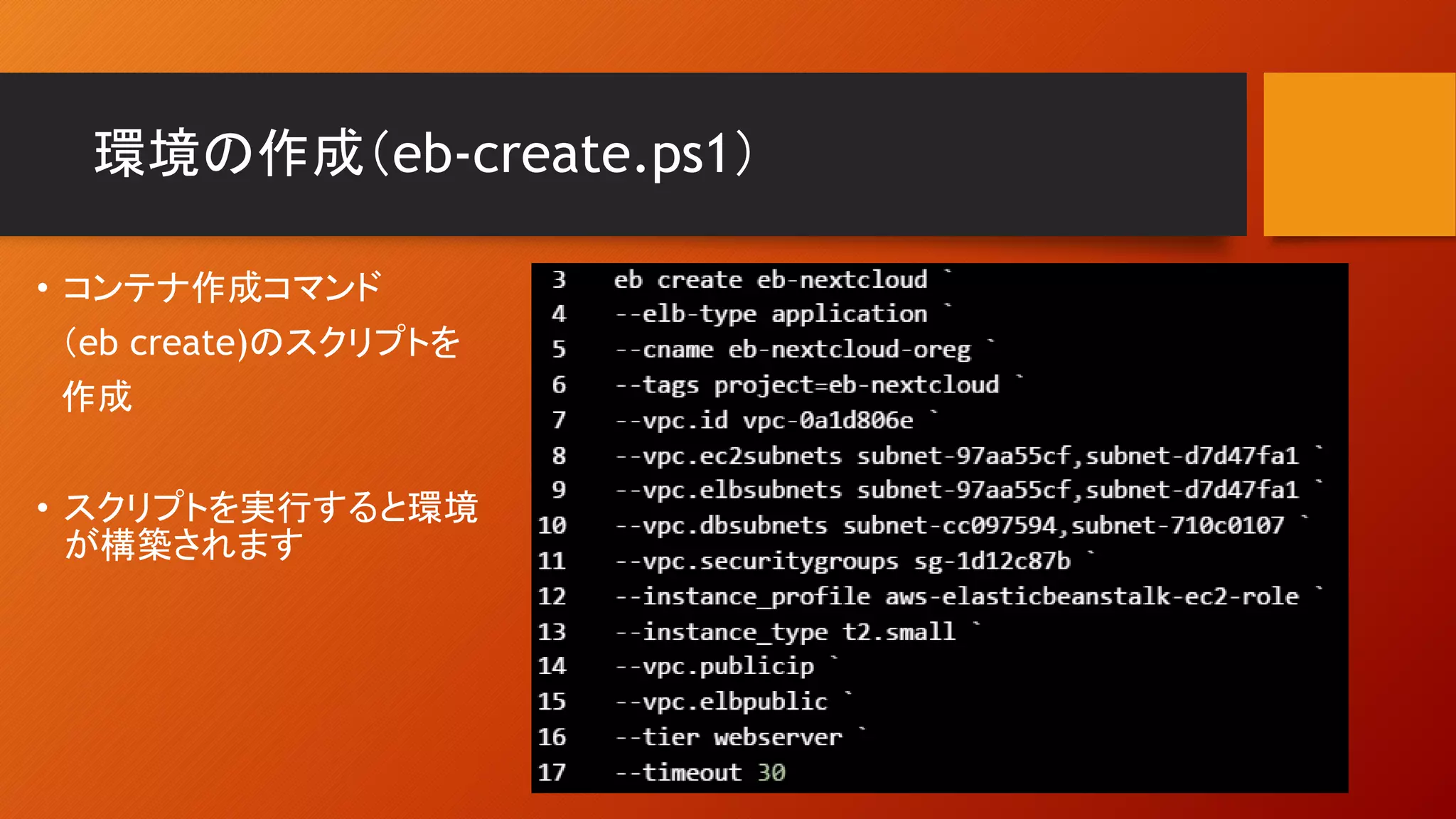 環境の作成(eb-create.ps1)

• コンテナ作成コマンド(eb create)のスクリプトを作成

• スクリプトを実行すると環境が構築されます

3 eb create eb-nextcloud `
4 --elb-type application `
5 --cname eb-nextcloud-oreg `
6 --tags project=eb-nextcloud `
7 --vpc.id vpc-0a1d806e `
8 --vpc.ec2subnets subnet-97aa55cf,subnet-d7d47fa1 `
9 --vpc.elbsubnets subnet-97aa55cf,subnet-d7d47fa1 `
10 --vpc.dbsubnets subnet-cc097594,subnet-710c0107 `
11 --vpc.securitygroups sg-1d12c87b `
12 --instance_profile aws-elasticbeanstalk-ec2-role `
13 --instance_type t2.small `
14 --vpc.publicip `
15 --vpc.elbpublic `
16 --tier webserver `
17 --timeout 30